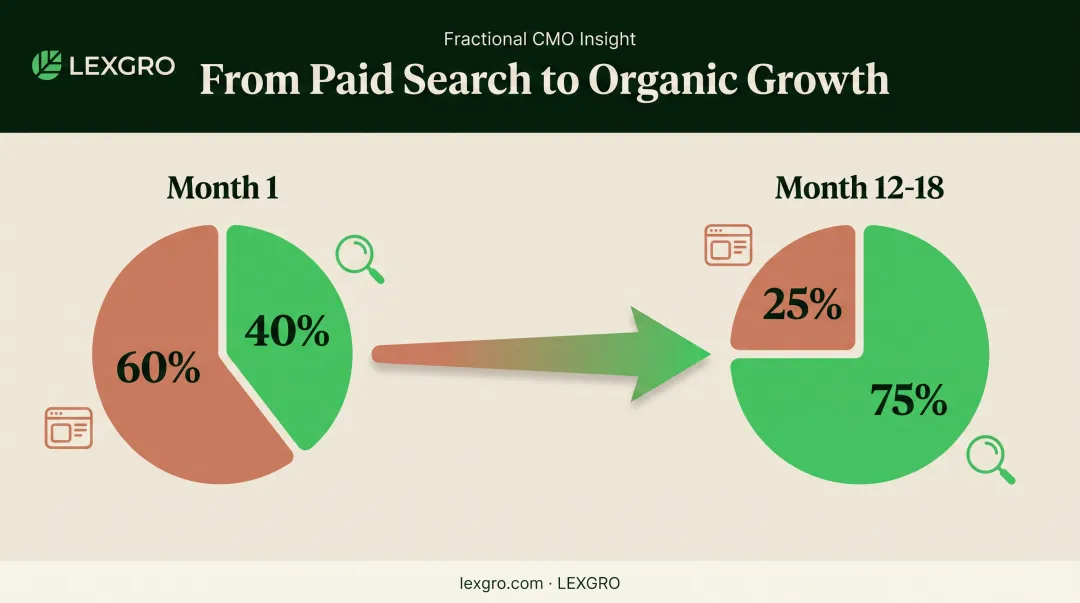 LEXGRO

Fractional CMO Insight

From Paid Search to Organic Growth

Month 1

60%

40%

Month 12-18

25%

75%

lexgro.com · LEXGRO